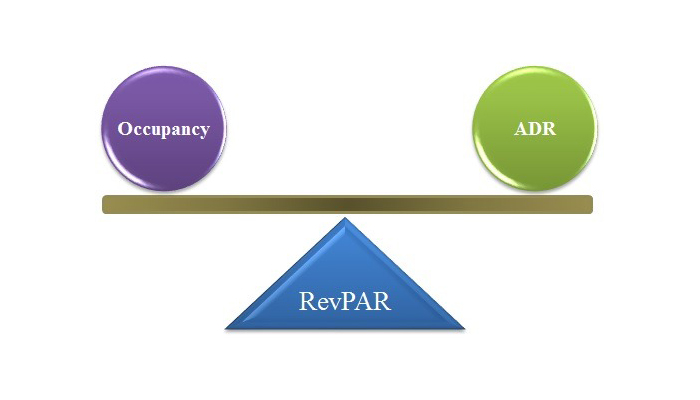 Occupancy

ADR

RevPAR